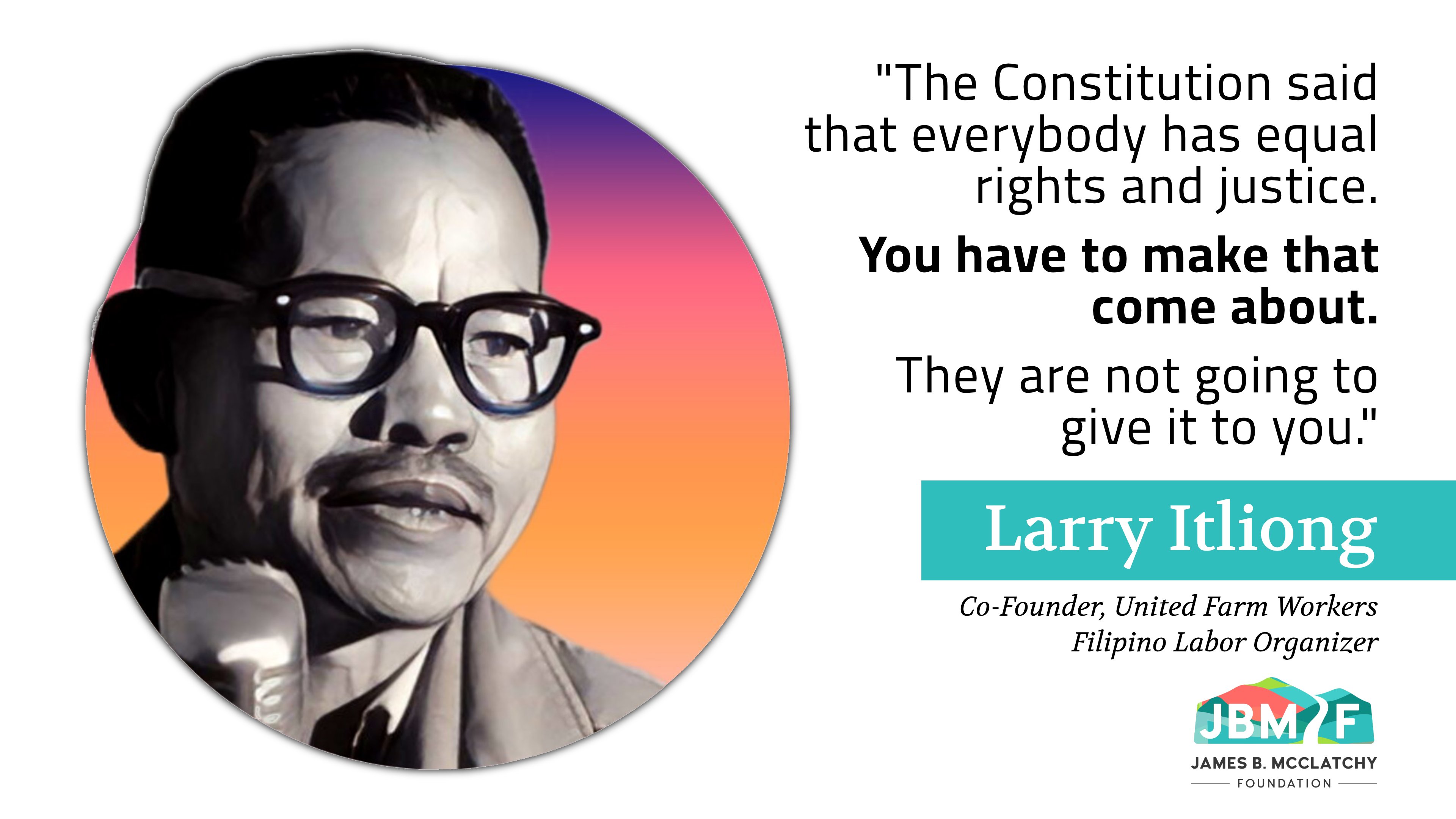 "The Constitution said that everybody has equal rights and justice.

You have to make that come about.

They are not going to give it to you."

Larry Itliong

Co-Founder, United Farm Workers
Filipino Labor Organizer

JBMF
JAMES B. MCCLATCHY
FOUNDATION